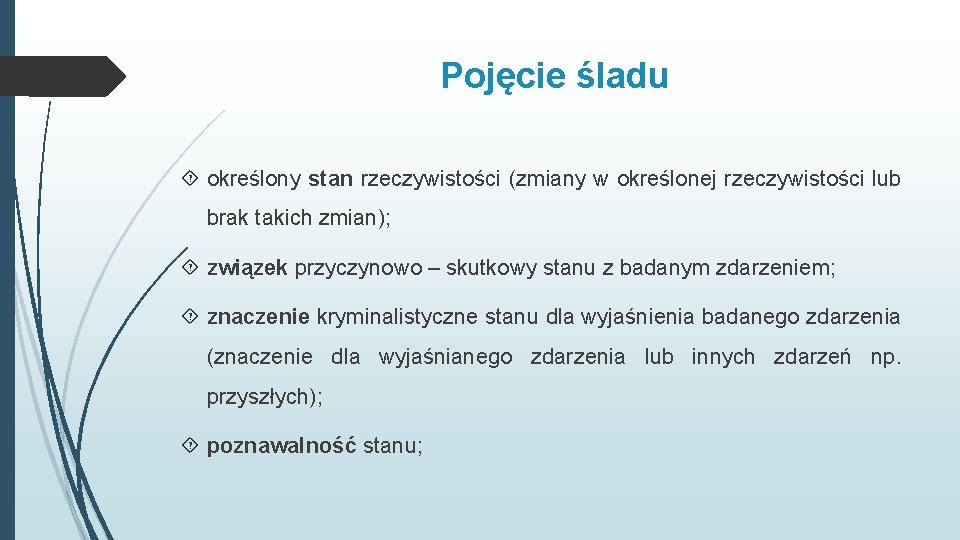 Pojęcie śladu

określony stan rzeczywistości (zmiany w określonej rzeczywistości lub brak takich zmian);

związek przyczynowo – skutkowy stanu z badanym zdarzeniem;

znaczenie kryminalistyczne stanu dla wyjaśnienia badanego zdarzenia (znaczenie dla wyjaśnianego zdarzenia lub innych zdarzeń np. przyszłych);

poznawalność stanu;